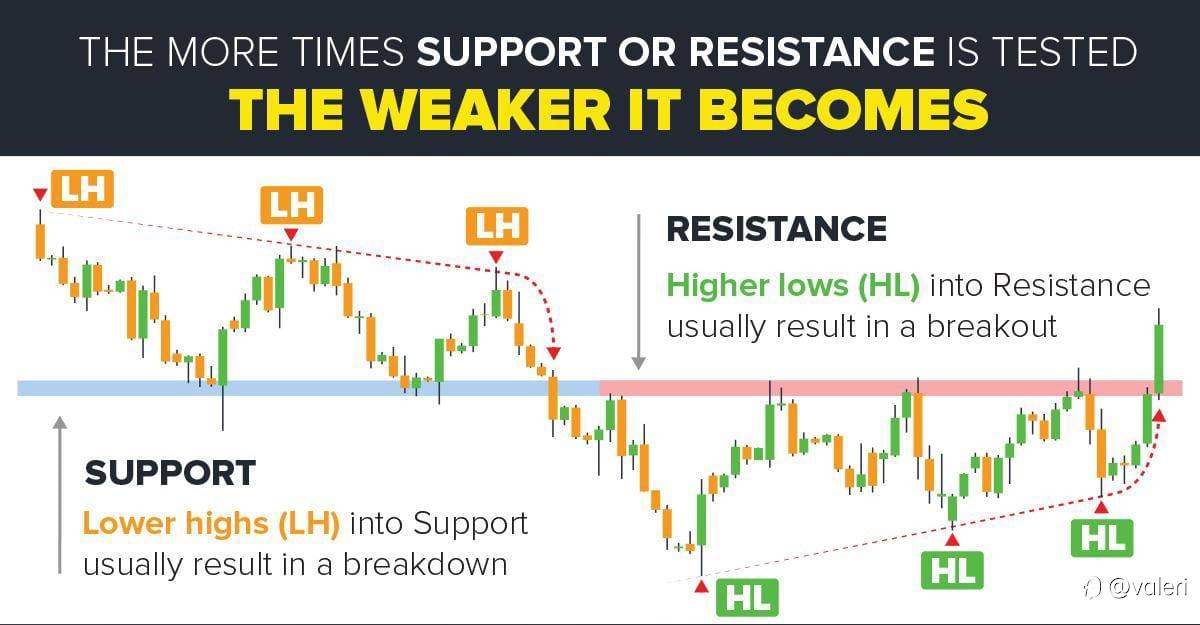 THE MORE TIMES SUPPORT OR RESISTANCE IS TESTED
THE WEAKER IT BECOMES

LH

LH

LH

RESISTANCE

Higher lows (HL) into Resistance usually result in a breakout

SUPPORT

Lower highs (LH) into Support usually result in a breakdown

HL

HL

HL

@valeri